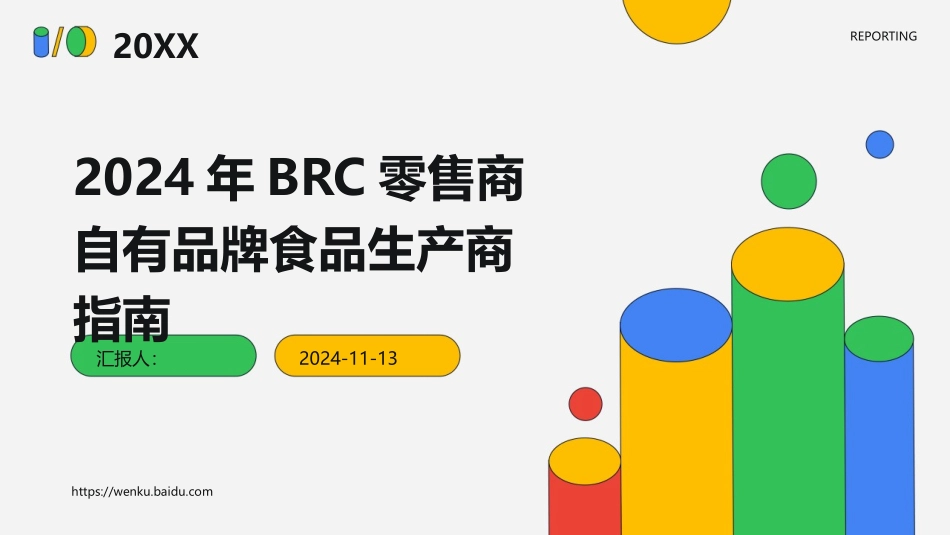 20XX

REPORTING

2024 年 BRC 零售商自有品牌食品生产商指南

汇报人：

2024-11-13

https://wenku.baidu.com